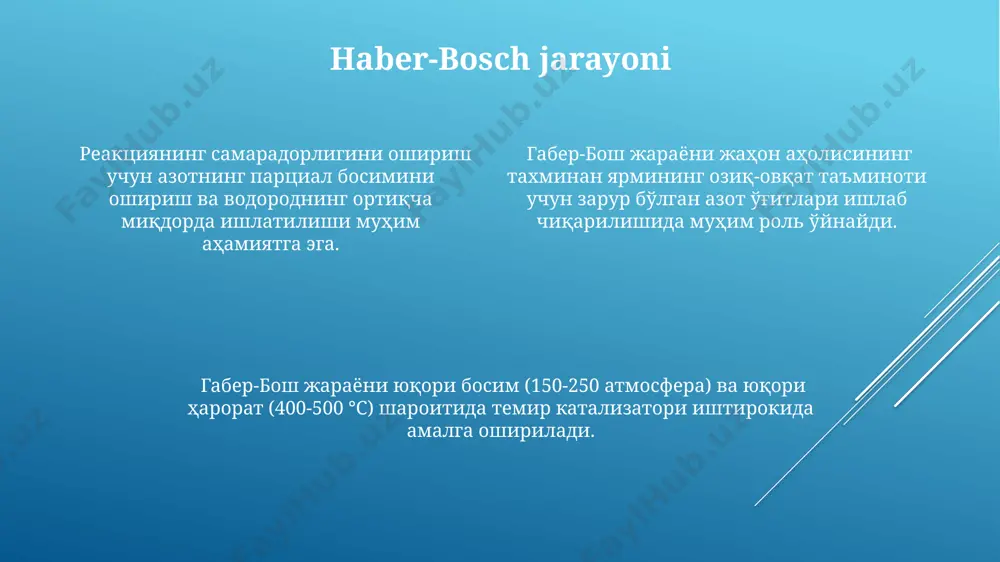 Haber-Bosch jarayoni

Реакциянинг самарадорлигини ошириш учун азотнинг парциал босимини ошириш ва водороднинг ортиқча миқдорда ишлатилиши муҳим аҳамиятга эга.

Габер-Бош жараёни жаҳон аҳолисининг тахминан ярмининг озиқ-овқат таъминоти учун зарур бўлган азот ўғитлари ишлаб чиқарилишида муҳим роль ўйнайди.

Габер-Бош жараёни юқори босим (150-250 атмосфера) ва юқори ҳарорат (400-500 °C) шароитида темир катализатори иштирокида амалга оширилади.

FaylHub.uz